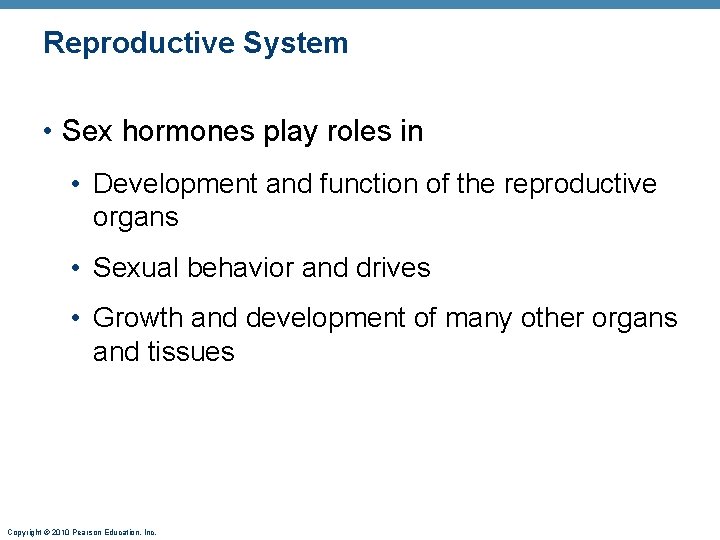 Reproductive System

• Sex hormones play roles in

• Development and function of the reproductive organs

• Sexual behavior and drives

• Growth and development of many other organs and tissues

Copyright © 2010 Pearson Education, Inc.